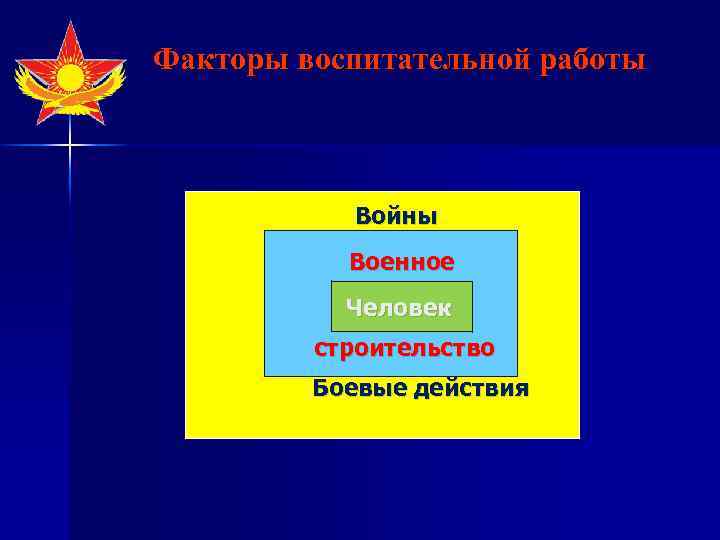 Факторы воспитательной работы

Войны

Военное

Человек

строительство

Боевые действия